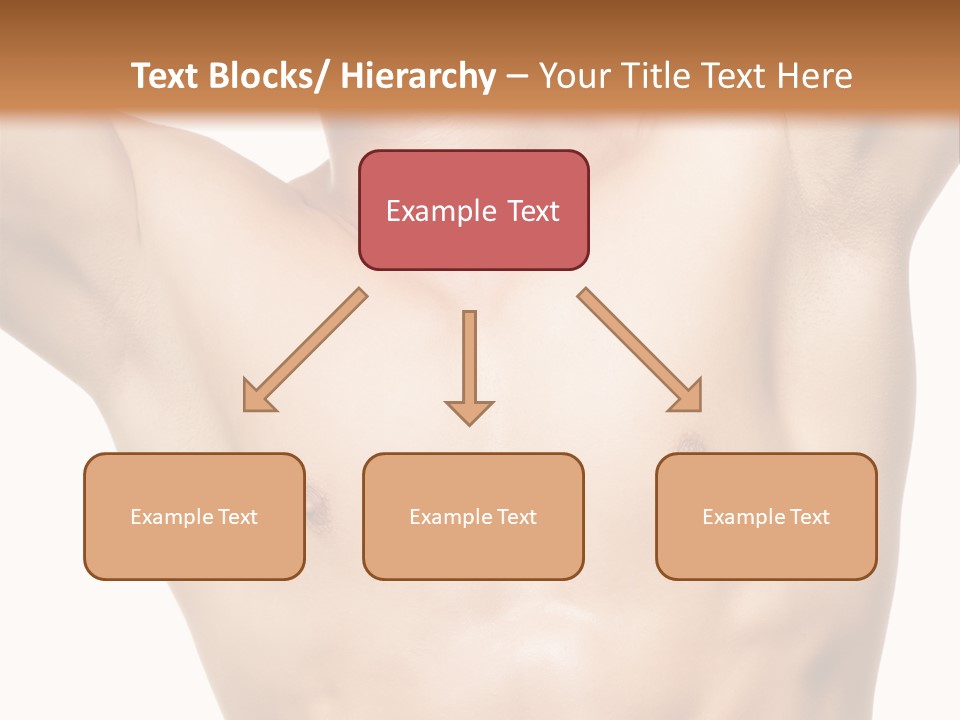 Text Blocks/ Hierarchy – Your Title Text Here

Example Text

Example Text

Example Text

Example Text